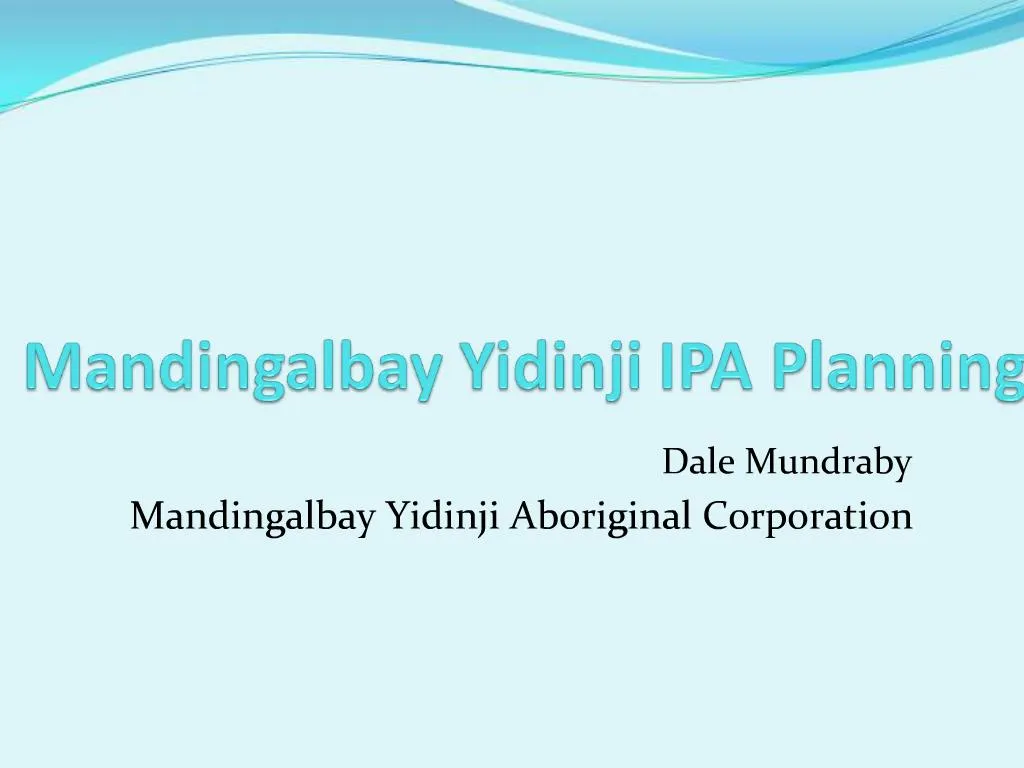 Mandingalbay Yidinji IPA Planning

Dale Mundraby
Mandingalbay Yidinji Aboriginal Corporation